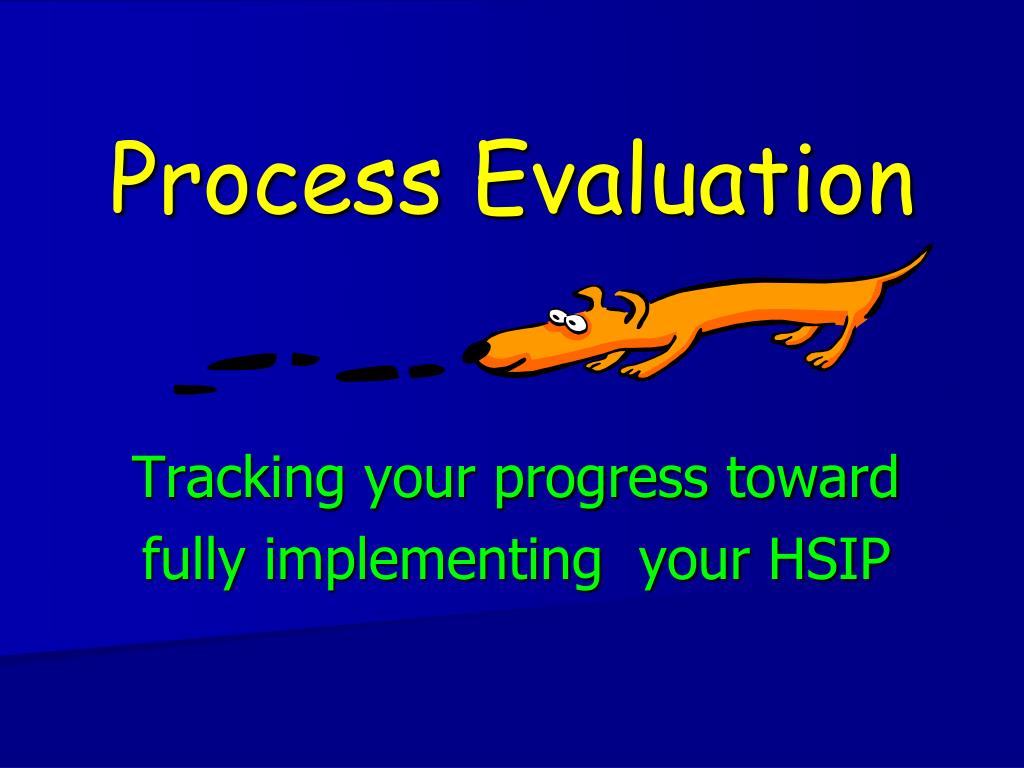 Process Evaluation

Tracking your progress toward fully implementing your HSIP